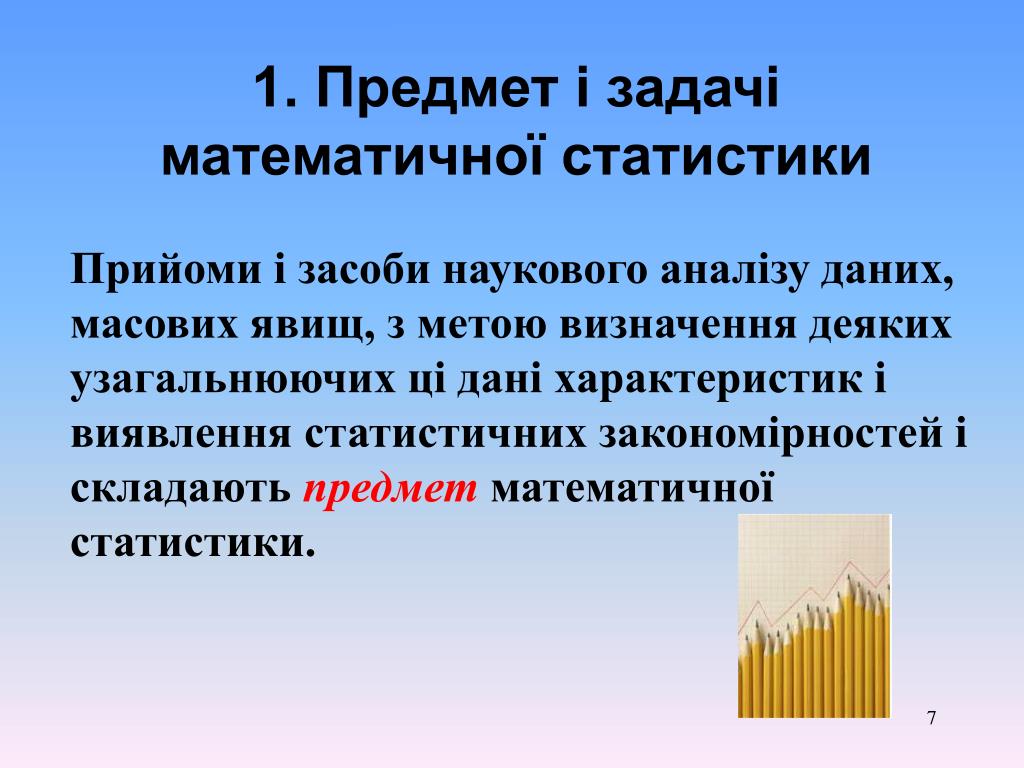 1. Предмет і задачі математичної статистики

Прийоми і засоби наукового аналізу даних, масових явищ, з метою визначення деяких узагальнюючих ці дані характеристик і виявлення статистичних закономірностей і складають предмет математичної статистики.

7